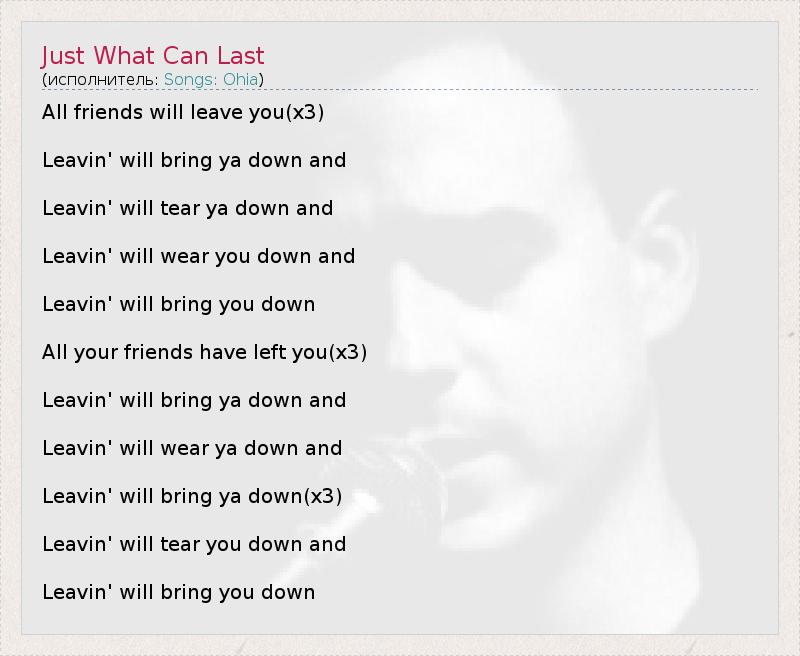 Just What Can Last
(исполнитель: Songs: Ohia)

All friends will leave you(x3)

Leavin' will bring ya down and

Leavin' will tear ya down and

Leavin' will wear you down and

Leavin' will bring you down

All your friends have left you(x3)

Leavin' will bring ya down and

Leavin' will wear ya down and

Leavin' will bring ya down(x3)

Leavin' will tear you down and

Leavin' will bring you down